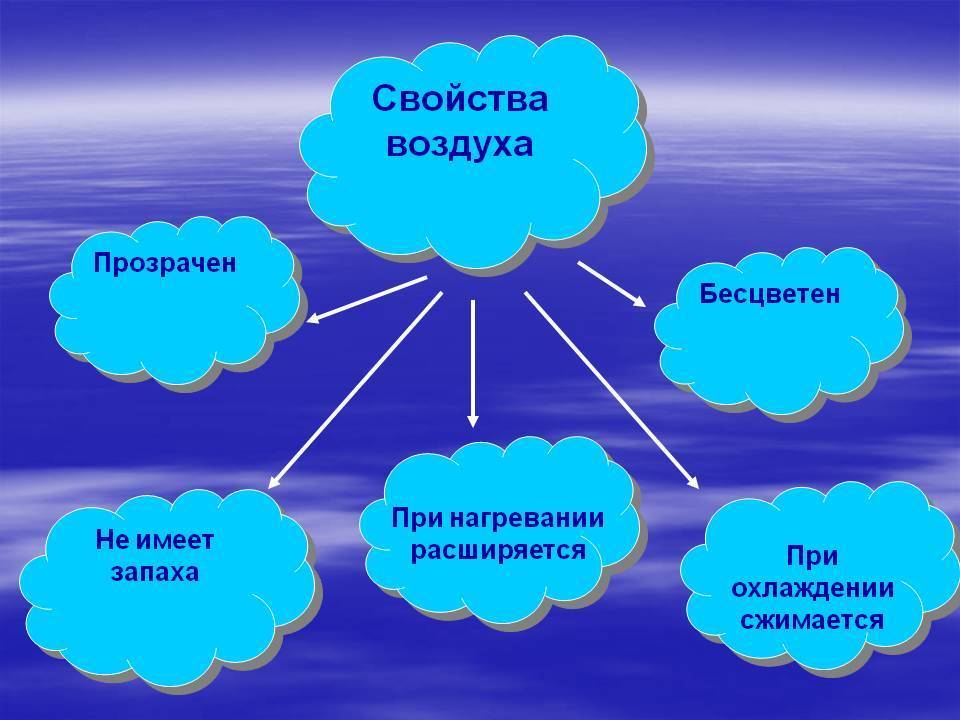 Свойства воздуха

Прозрачен

Бесцветен

Не имеет запаха

При нагревании расширяется

При охлаждении сжимается